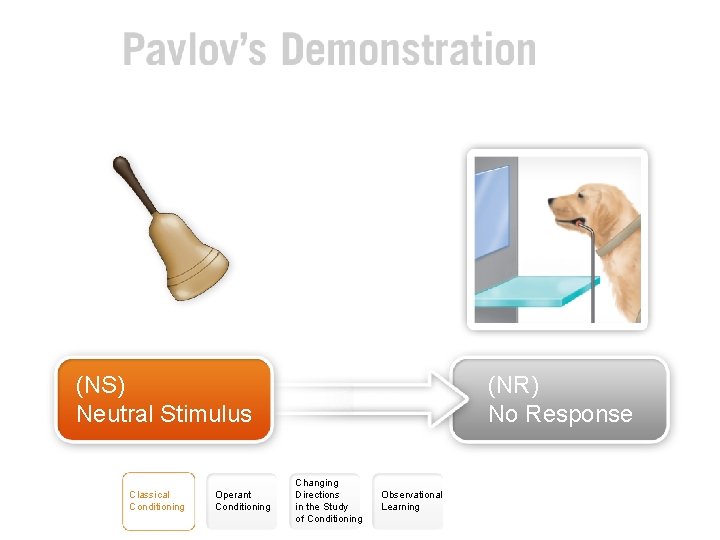 Pavlov's Demonstration

(NS)
Neutral Stimulus

(NR)
No Response

Classical Conditioning

Operant Conditioning

Changing Directions in the Study of Conditioning

Observational Learning